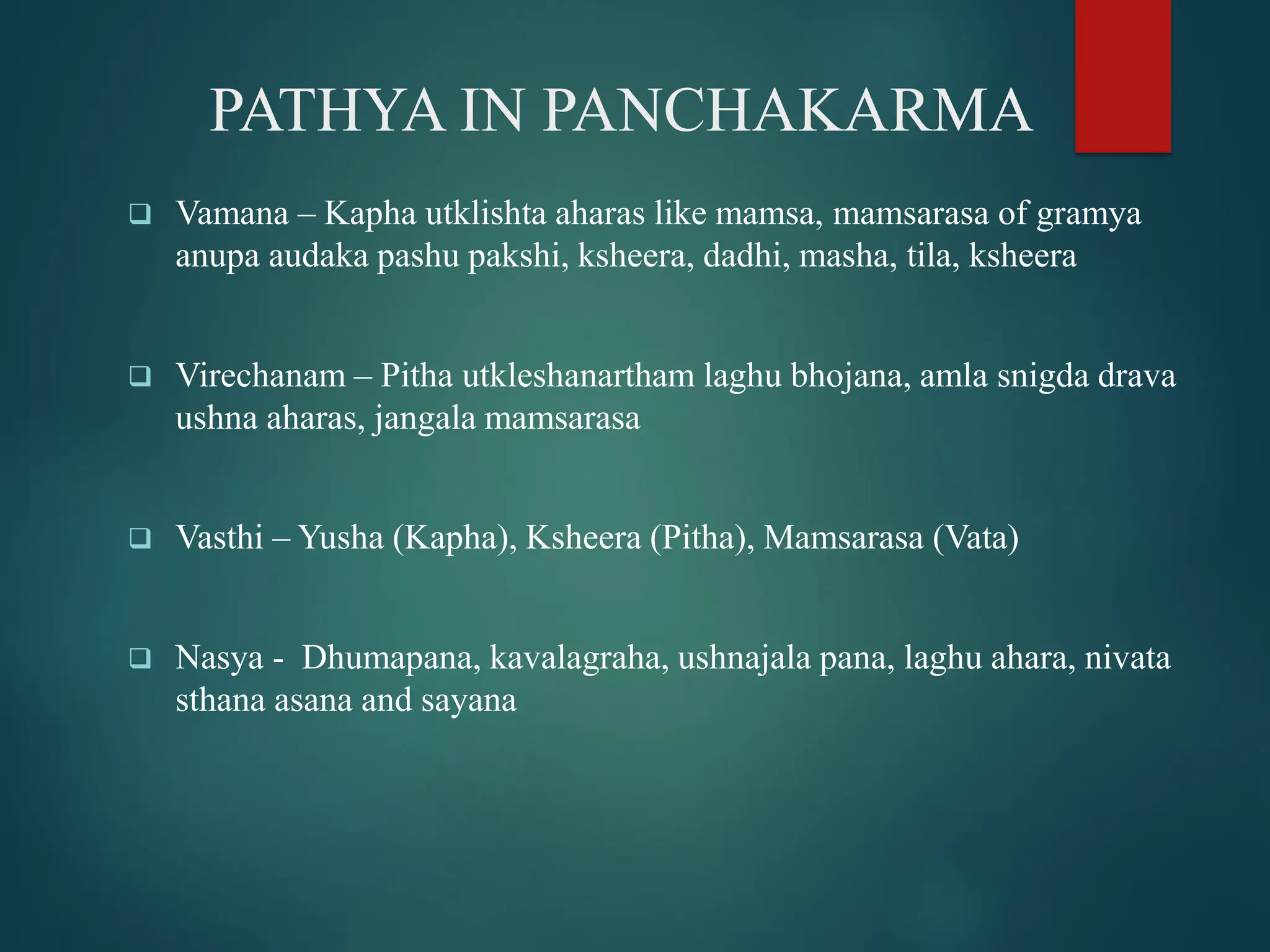 PATHYA IN PANCHAKARMA

❑ Vamana – Kapha utklishta aharas like mamsa, mamsarasa of gramya anupa audaka pashu pakshi, ksheera, dadhi, masha, tila, ksheera

❑ Virechanam – Pitha utkleshanartham laghu bhojana, amla snigda drava ushna aharas, jangala mamsarasa

❑ Vasthi – Yusha (Kapha), Ksheera (Pitha), Mamsarasa (Vata)

❑ Nasya - Dhumapana, kavalagraha, ushnajala pana, laghu ahara, nivata sthana asana and sayana